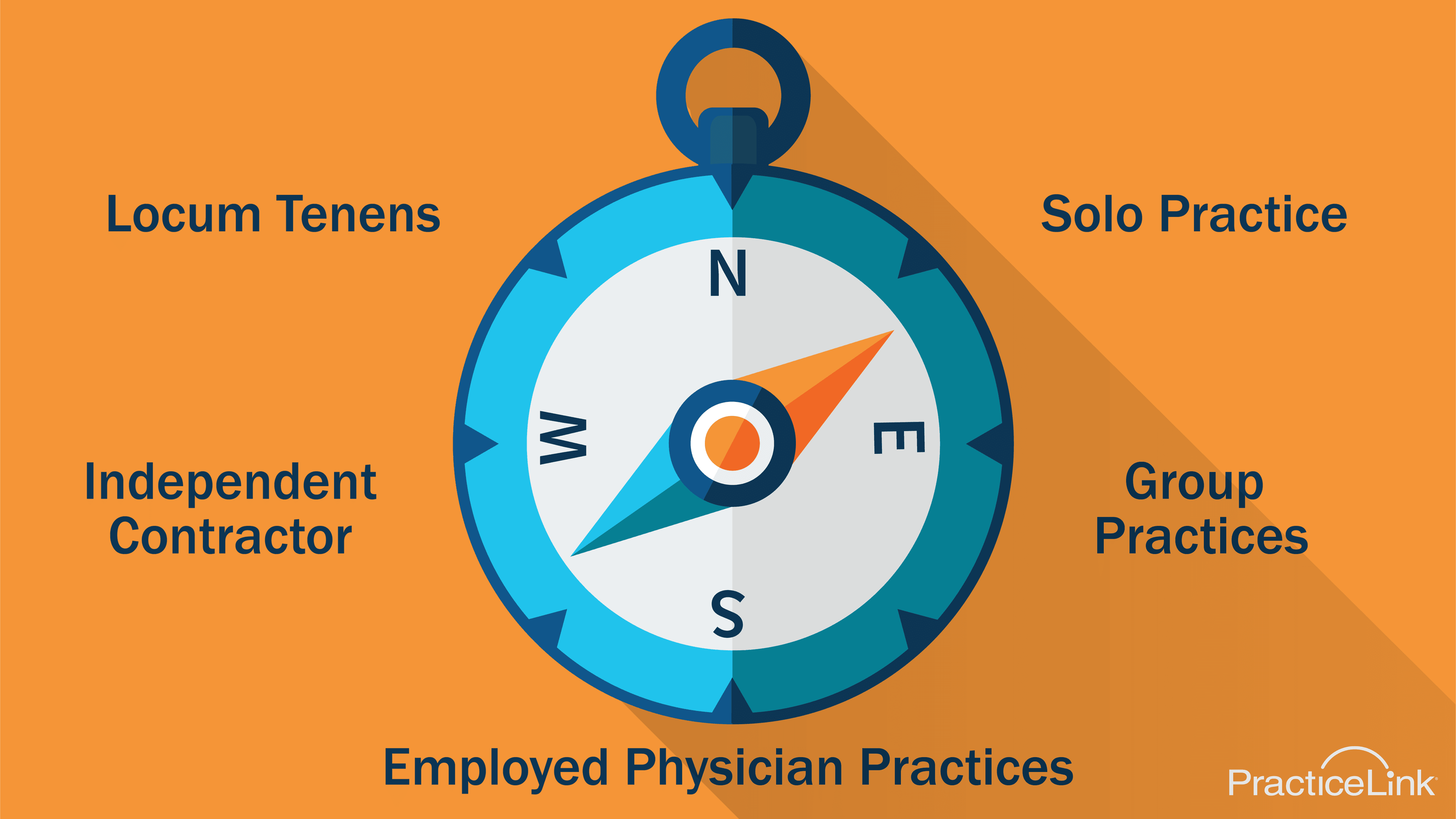 Locum Tenens

Solo Practice

N

W

E

S

Independent Contractor

Group Practices

Employed Physician Practices

PracticeLink